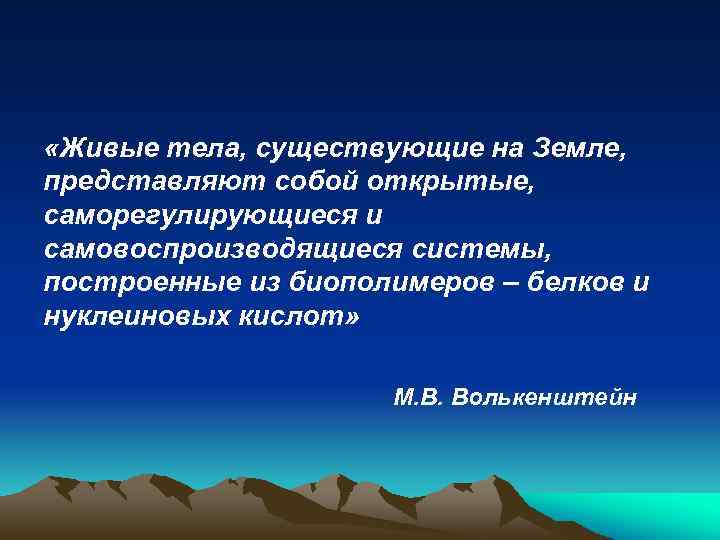 «Живые тела, существующие на Земле, представляют собой открытые, саморегулирующиеся и самовоспроизводящиеся системы, построенные из биополимеров – белков и нуклеиновых кислот»

М.В. Волькенштейн